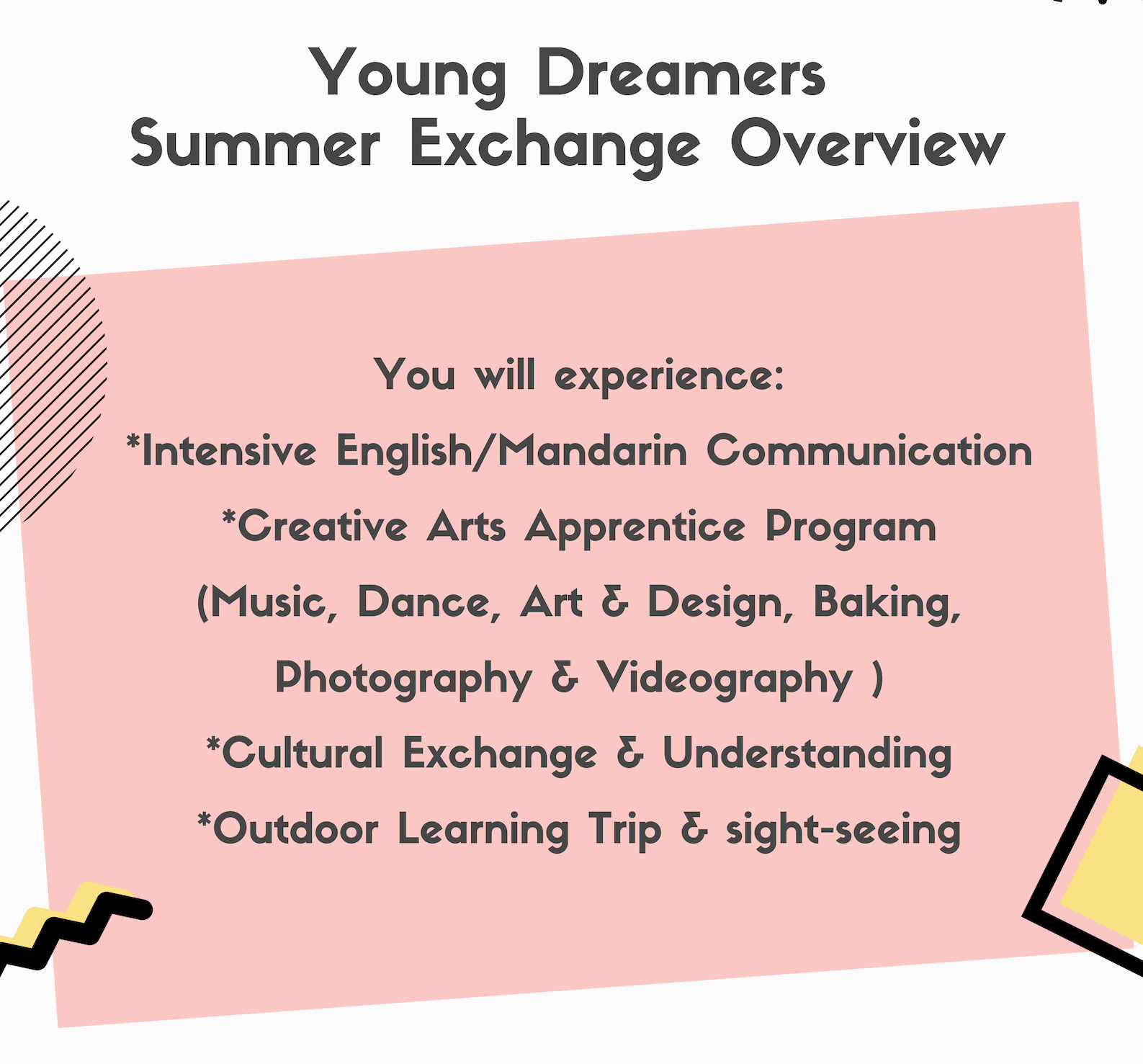 Young Dreamers
Summer Exchange Overview

You will experience:
*Intensive English/Mandarin Communication
*Creative Arts Apprentice Program
(Music, Dance, Art & Design, Baking, Photography & Videography )
*Cultural Exchange & Understanding
*Outdoor Learning Trip & sight-seeing